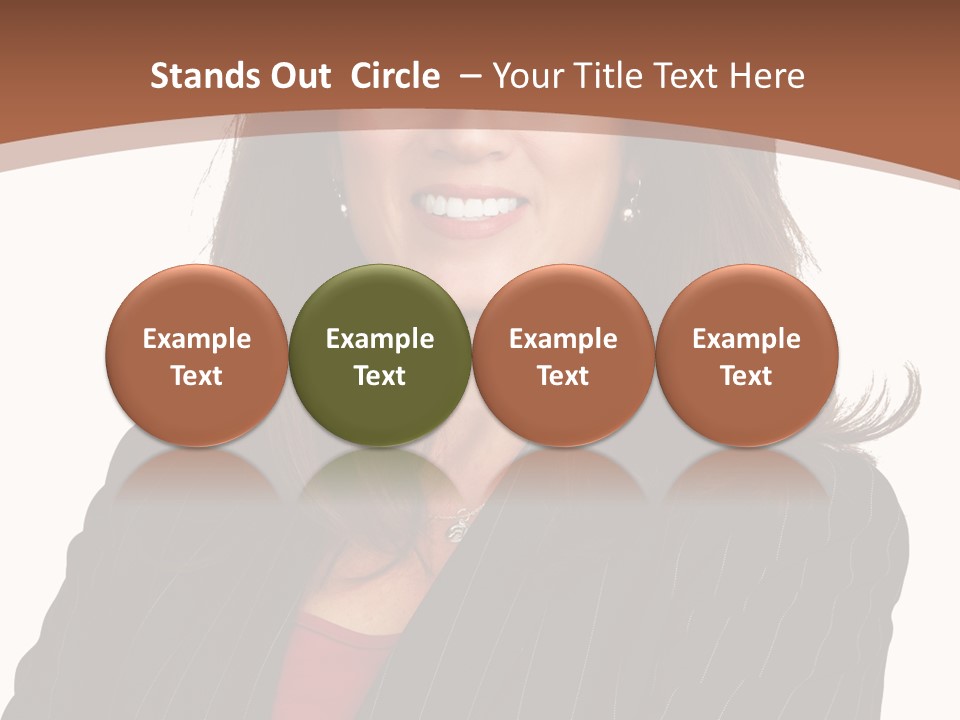 Stands Out Circle – Your Title Text Here

Example Text

Example Text

Example Text

Example Text